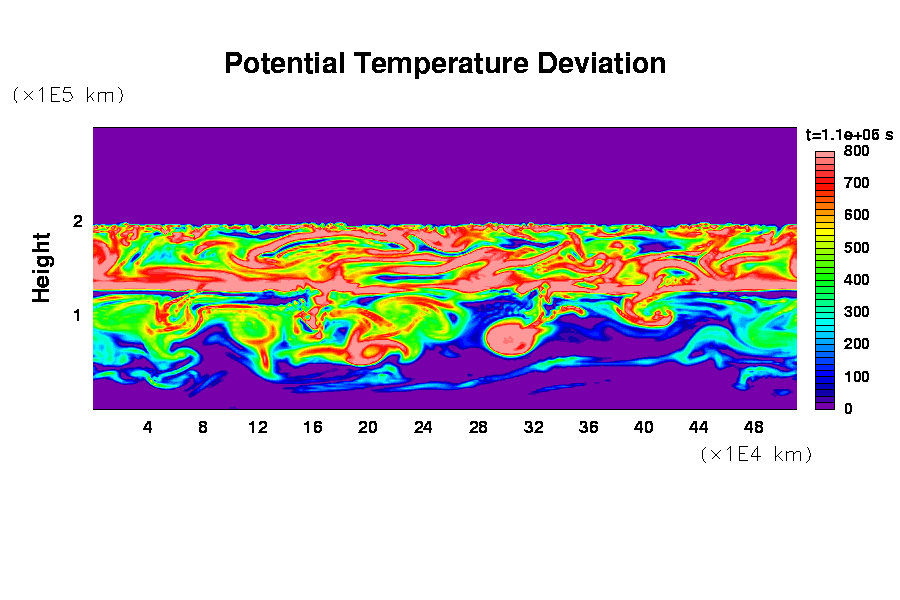 Potential Temperature Deviation

(×1E5 km)

Height

2

1

4 8 12 16 20 24 28 32 36 40 44 48

(×1E4 km)

t=1.1e+06 s

800
700
600
500
400
300
200
100
0